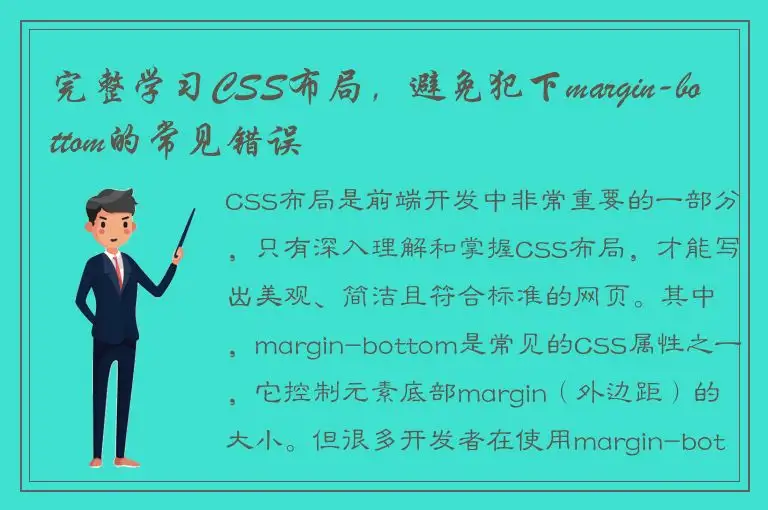 完整学习CSS布局，避免犯下margin-bottom的常见错误

CSS布局是前端开发中非常重要的一部分，只有深入理解和掌握CSS布局，才能写出美观、简洁且符合标准的网页。其中，margin-bottom是常见的CSS属性之一，它控制元素底部margin（外边距）的大小。但很多开发者在使用margin-bot